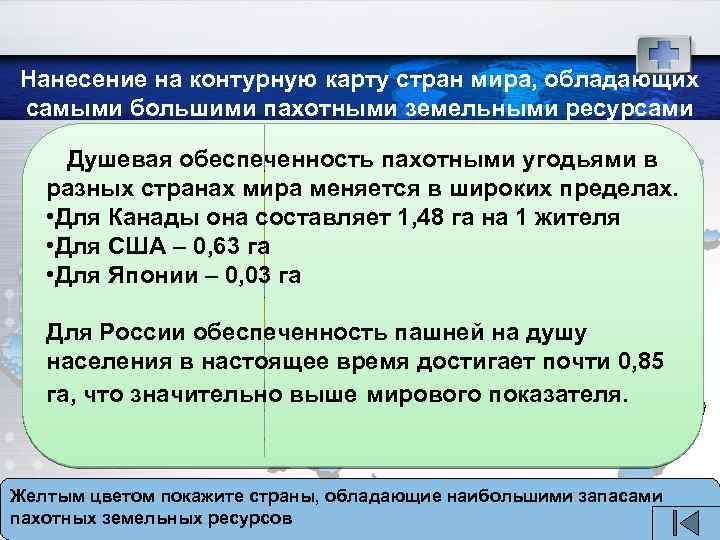 Нанесение на контурную карту стран мира, обладающих самыми большими пахотными земельными ресурсами

Душевая обеспеченность пахотными угодьями в разных странах мира меняется в широких пределах.
•Для Канады она составляет 1,48 га на 1 жителя
•Для США – 0,63 га
•Для Японии – 0,03 га

Для России обеспеченность пашней на душу населения в настоящее время достигает почти 0,85 га, что значительно выше мирового показателя.

Желтым цветом покажите страны, обладающие наибольшими запасами пахотных земельных ресурсов